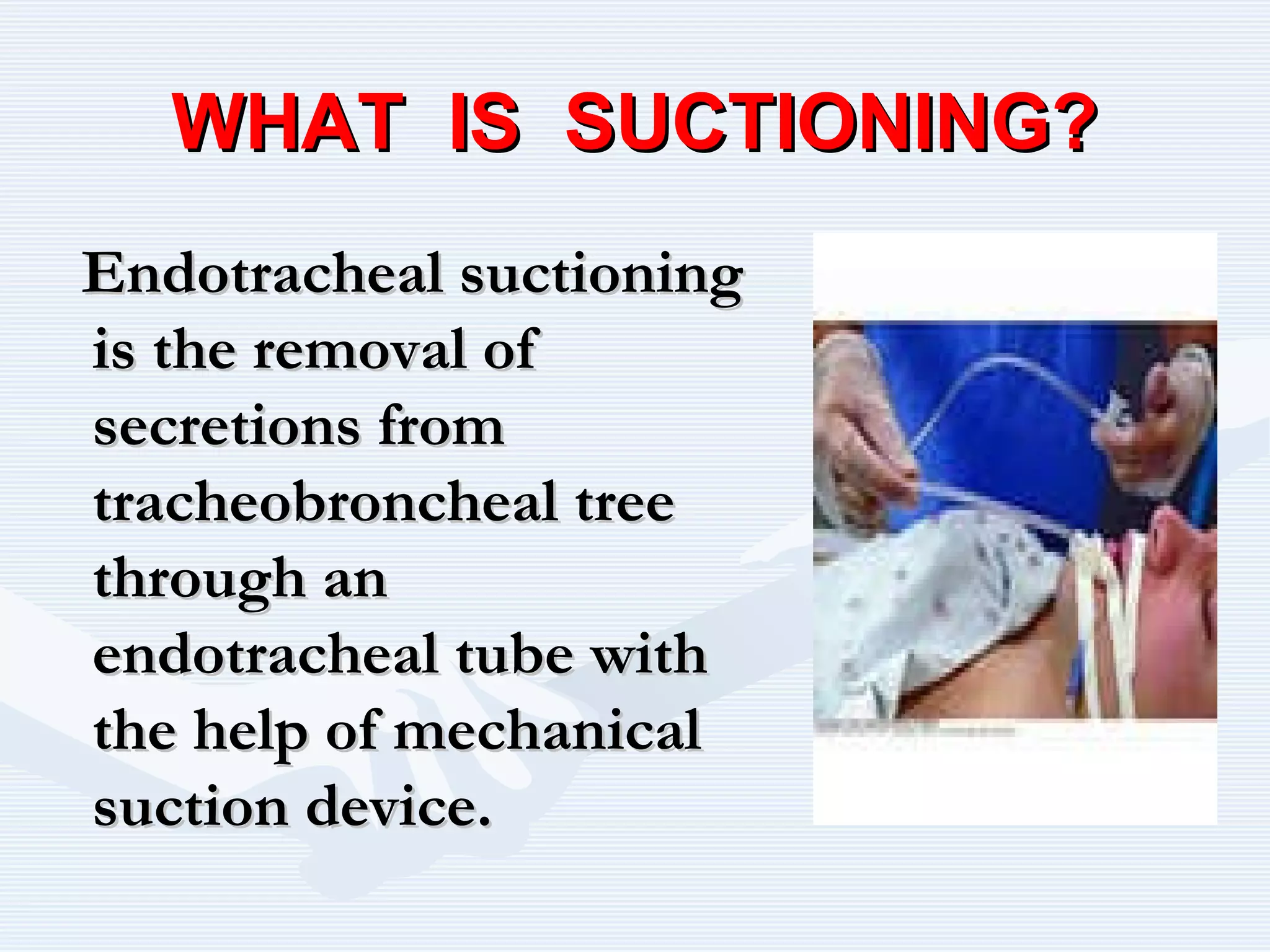 WHAT IS SUCTIONING?

Endotracheal suctioning is the removal of secretions from tracheobroncheal tree through an endotracheal tube with the help of mechanical suction device.